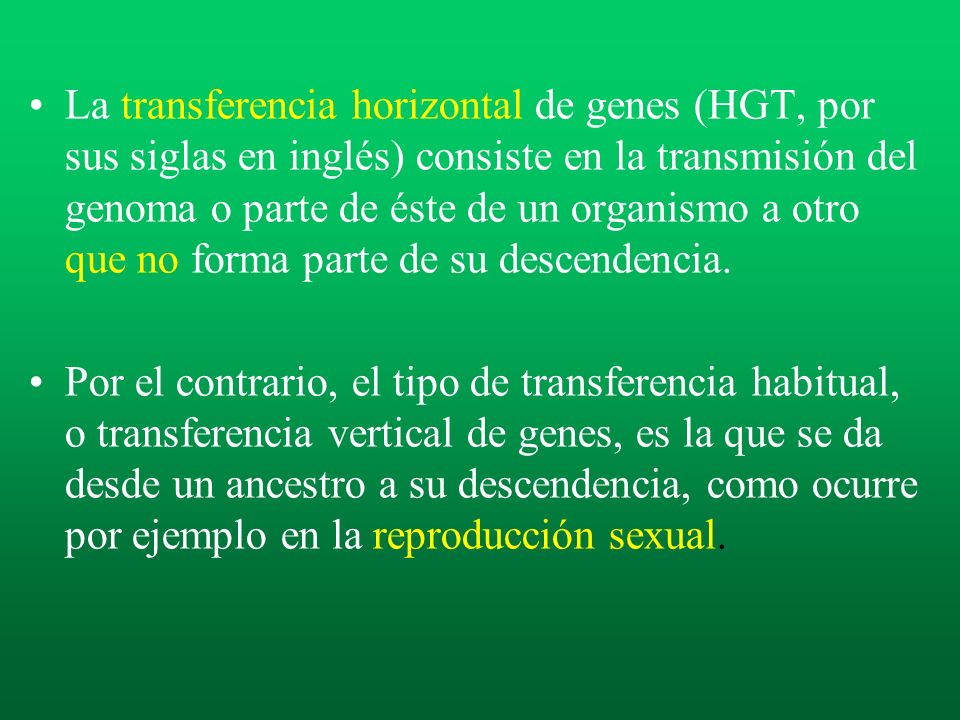 • La transferencia horizontal de genes (HGT, por sus siglas en inglés) consiste en la transmisión del genoma o parte de éste de un organismo a otro que no forma parte de su descendencia.

• Por el contrario, el tipo de transferencia habitual, o transferencia vertical de genes, es la que se da desde un ancestro a su descendencia, como ocurre por ejemplo en la reproducción sexual.